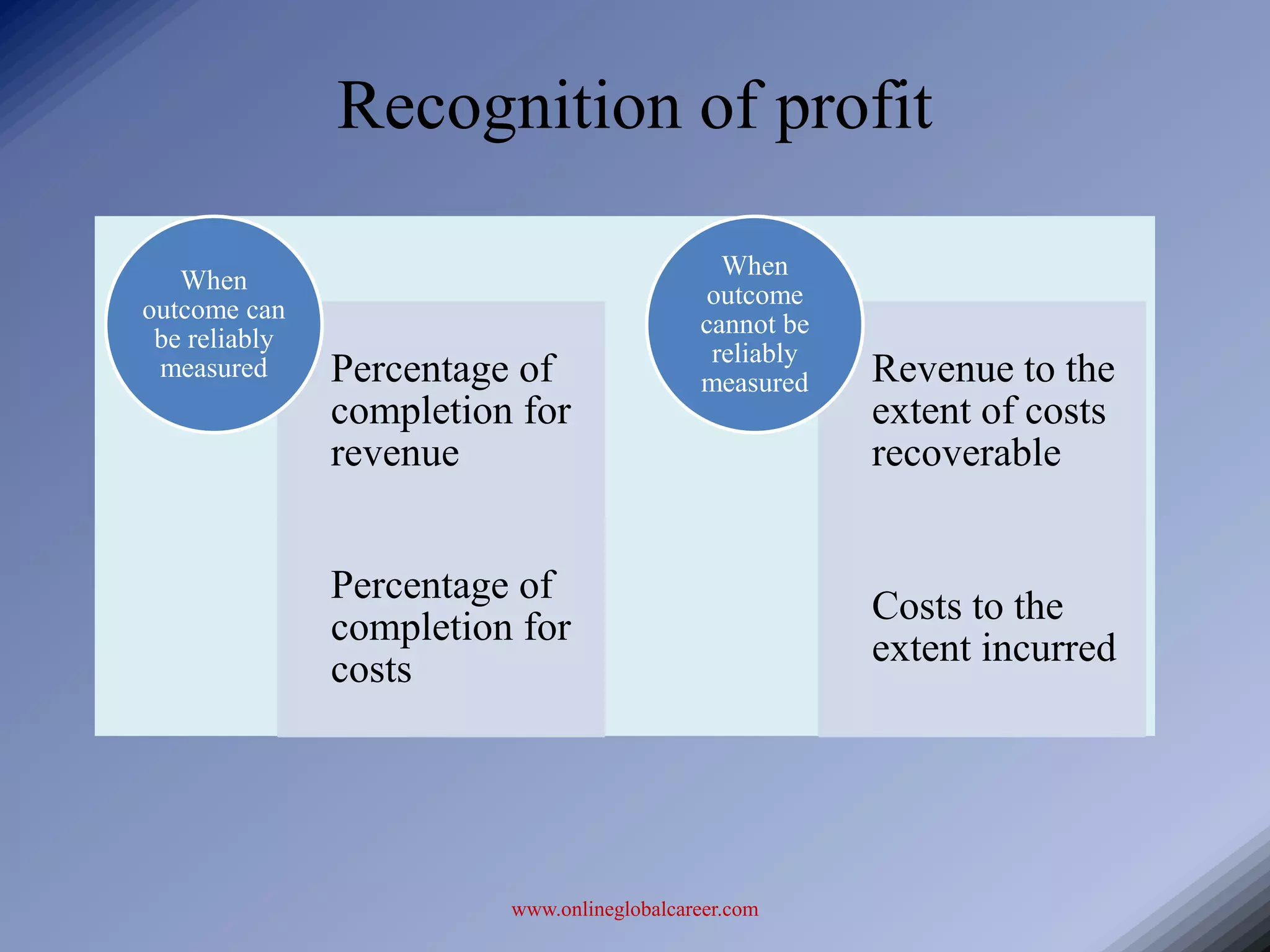 Recognition of profit

When outcome can be reliably measured

Percentage of completion for revenue

Percentage of completion for costs

When outcome cannot be reliably measured

Revenue to the extent of costs recoverable

Costs to the extent incurred

www.onlineglobalcareer.com